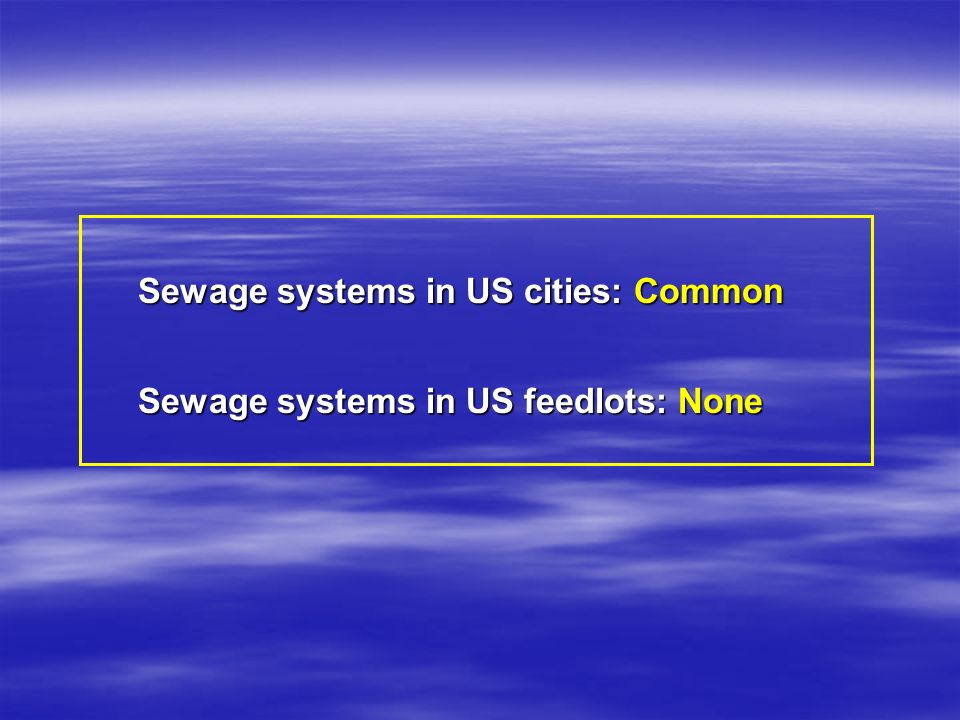 Sewage systems in US cities: Common

Sewage systems in US feedlots: None